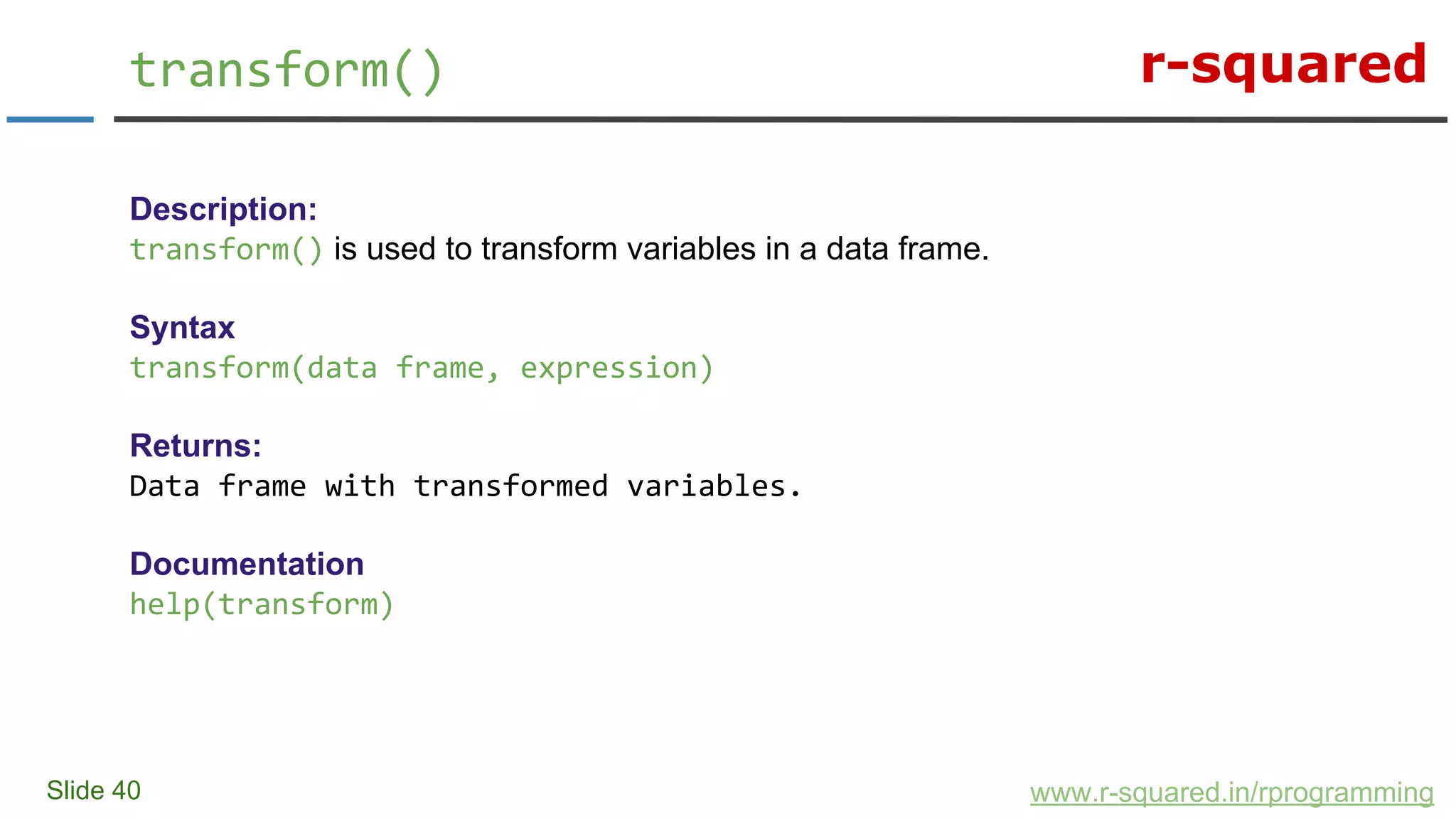 transform()

r-squared

Description:
transform() is used to transform variables in a data frame.

Syntax
transform(data frame, expression)

Returns:
Data frame with transformed variables.

Documentation
help(transform)

Slide 40

www.r-squared.in/rprogramming